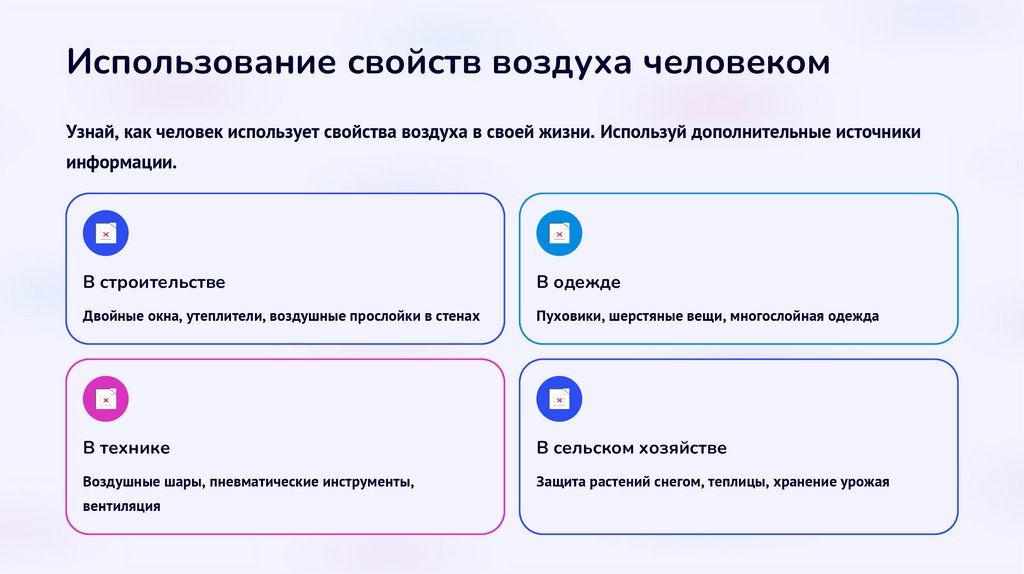 Использование свойств воздуха человеком

Узнай, как человек использует свойства воздуха в своей жизни. Используй дополнительные источники информации.

В строительстве

Двойные окна, утеплители, воздушные прослойки в стенах

В одежде

Пуховики, шерстяные вещи, многослойная одежда

В технике

Воздушные шары, пневматические инструменты, вентиляция

В сельском хозяйстве

Защита растений снегом, теплицы, хранение урожая